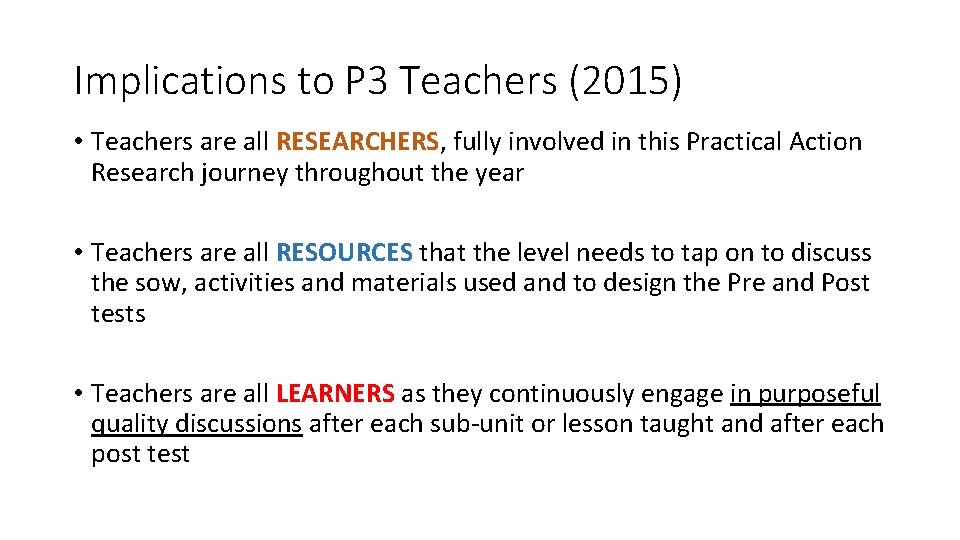 Implications to P3 Teachers (2015)

• Teachers are all RESEARCHERS, fully involved in this Practical Action Research journey throughout the year

• Teachers are all RESOURCES that the level needs to tap on to discuss the sow, activities and materials used and to design the Pre and Post tests

• Teachers are all LEARNERS as they continuously engage in purposeful quality discussions after each sub-unit or lesson taught and after each post test